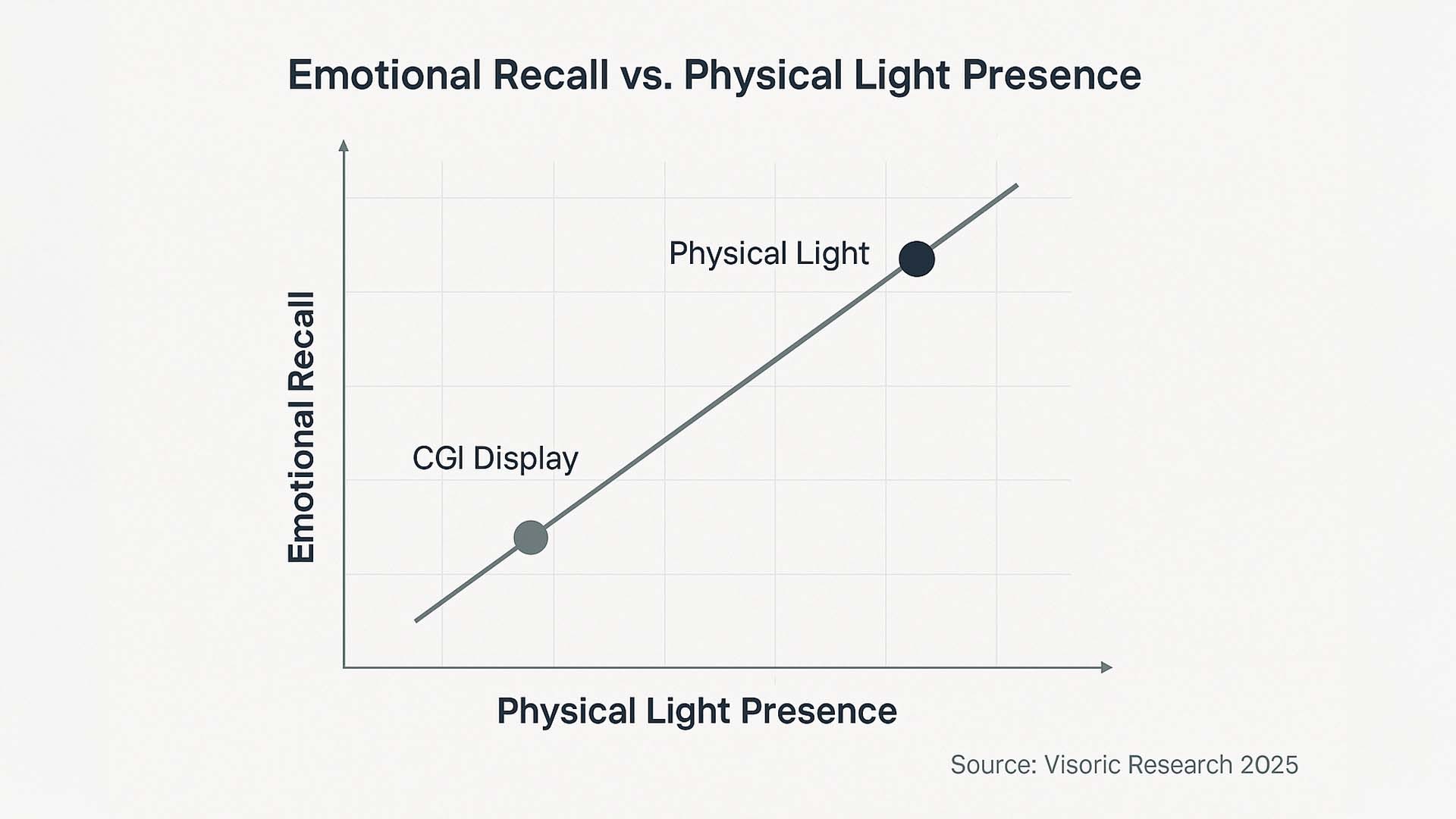 Emotional Recall vs. Physical Light Presence

Emotional Recall

Physical Light

CGI Display

Physical Light Presence

Source: Visoric Research 2025